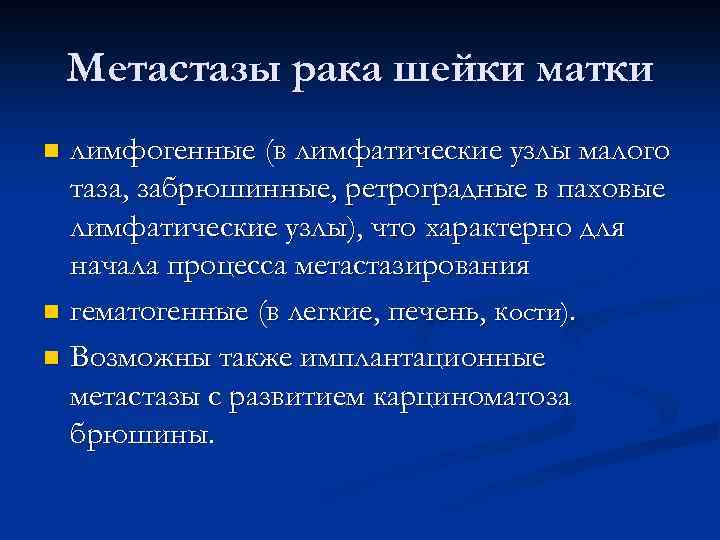 Метастазы рака шейки матки

лимфогенные (в лимфатические узлы малого таза, забрюшинные, ретроградные в паховые лимфатические узлы), что характерно для начала процесса метастазирования

гематогенные (в легкие, печень, кости).

Возможны также имплантационные метастазы с развитием карциноматоза брюшины.